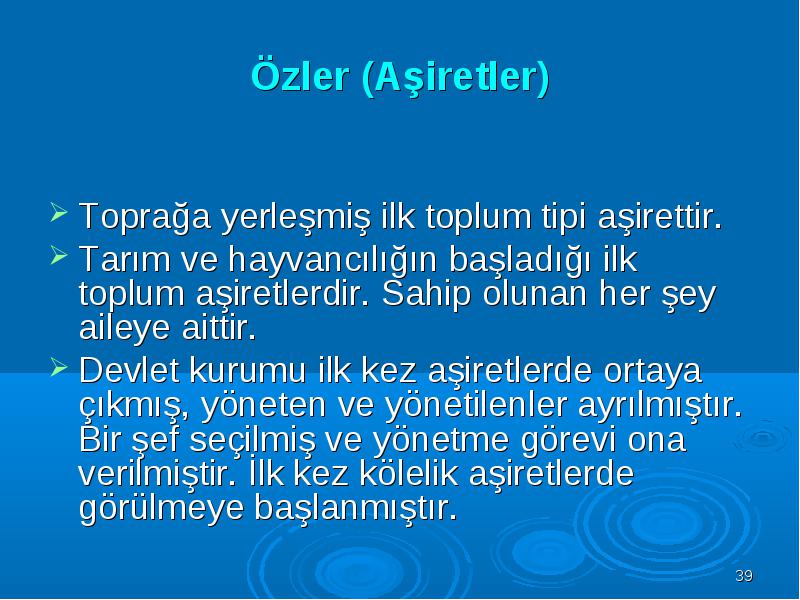 Özler (Aşiretler)

➢ Toprağa yerleşmiş ilk toplum tipi aşirettir.

➢ Tarım ve hayvancılığın başladığı ilk toplum aşiretlerdir. Sahip olunan her şey aileye aittir.

➢ Devlet kurumu ilk kez aşiretlerde ortaya çıkmış, yöneten ve yönetilenler ayrılmıştır. Bir şef seçilmiş ve yönetme görevi ona verilmiştir. İlk kez kölelik aşiretlerde görülmeye başlanmıştır.

39